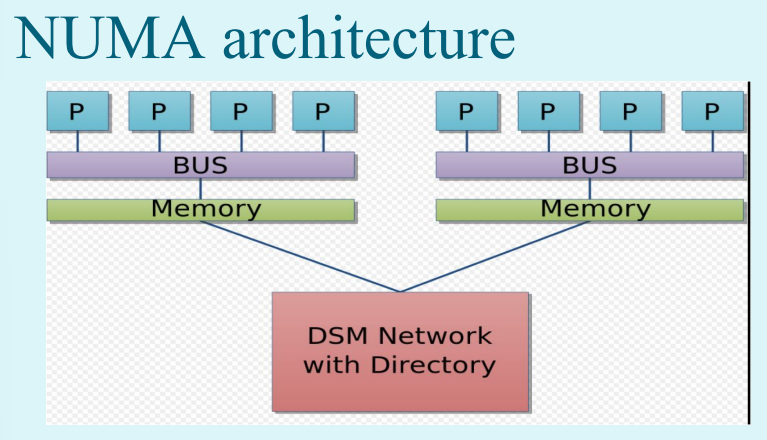 NUMA architecture

P P P P
BUS
Memory

P P P P
BUS
Memory

DSM Network with Directory